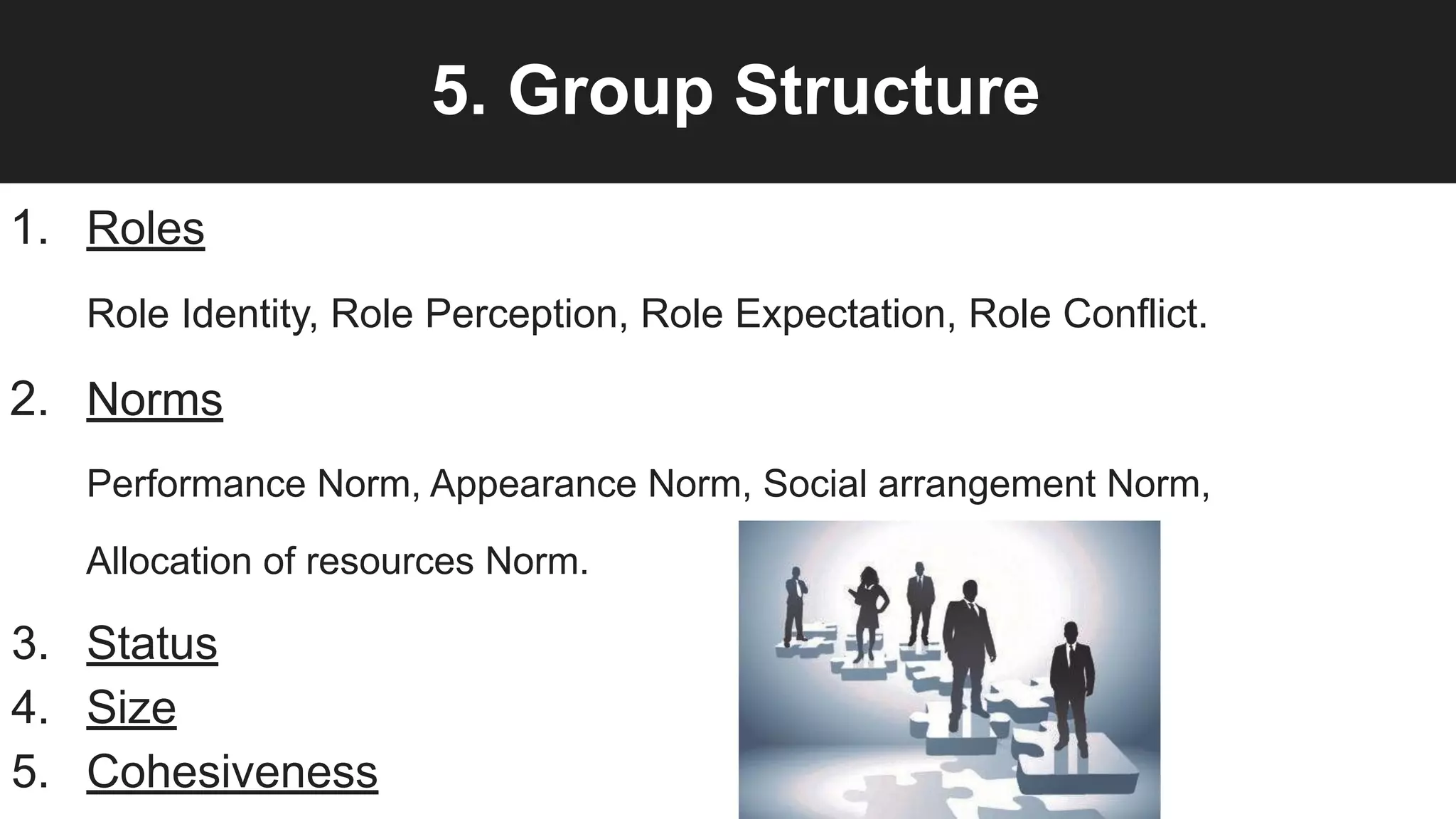 5. Group Structure

1. Roles

Role Identity, Role Perception, Role Expectation, Role Conflict.

2. Norms

Performance Norm, Appearance Norm, Social arrangement Norm, Allocation of resources Norm.

3. Status
4. Size
5. Cohesiveness